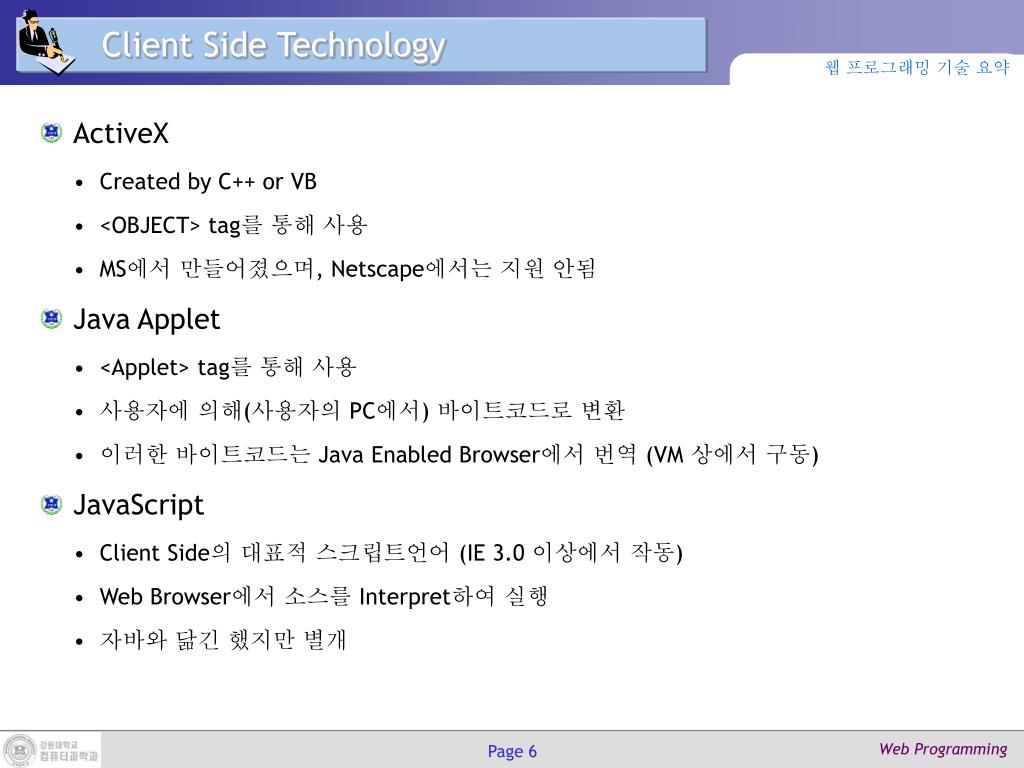 Client Side Technology

웹 프로그래밍 기술 요약

ActiveX

• Created by C++ or VB

• <OBJECT> tag를 통해 사용

• MS에서 만들어졌으며, Netscape에서는 지원 안됨

Java Applet

• <Applet> tag를 통해 사용

• 사용자에 의해(사용자의 PC에서) 바이트코드로 변환

• 이러한 바이트코드는 Java Enabled Browser에서 번역 (VM 상에서 구동)

JavaScript

• Client Side의 대표적 스크립트언어 (IE 3.0 이상에서 작동)

• Web Browser에서 소스를 Interpret하여 실행

• 자바와 닮긴 했지만 별개

강원대학교 컴퓨터과학과

Page 6

Web Programming